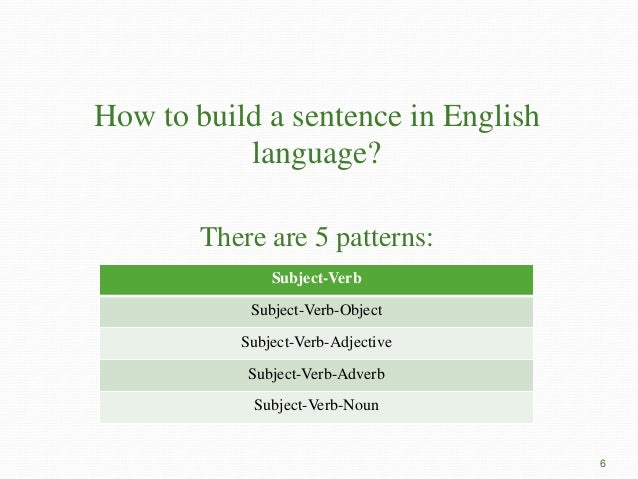 How to build a sentence in English language?

There are 5 patterns:

| Subject-Verb |
|---|
| Subject-Verb-Object |
| Subject-Verb-Adjective |
| Subject-Verb-Adverb |
| Subject-Verb-Noun |

6